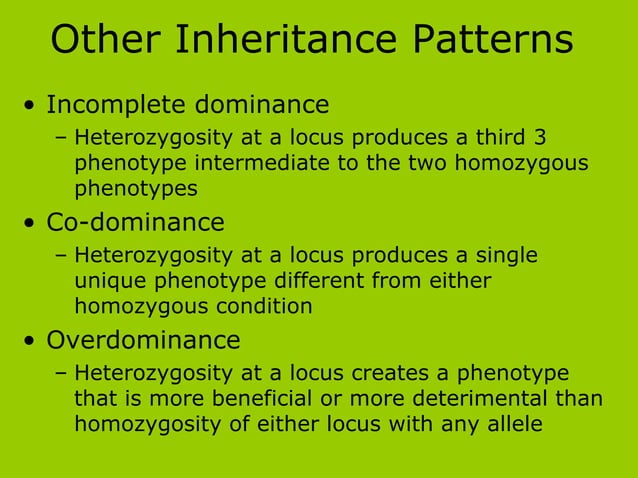 Other Inheritance Patterns

• Incomplete dominance
– Heterozygosity at a locus produces a third 3 phenotype intermediate to the two homozygous phenotypes

• Co-dominance
– Heterozygosity at a locus produces a single unique phenotype different from either homozygous condition

• Overdominance
– Heterozygosity at a locus creates a phenotype that is more beneficial or more deterimental than homozygosity of either locus with any allele